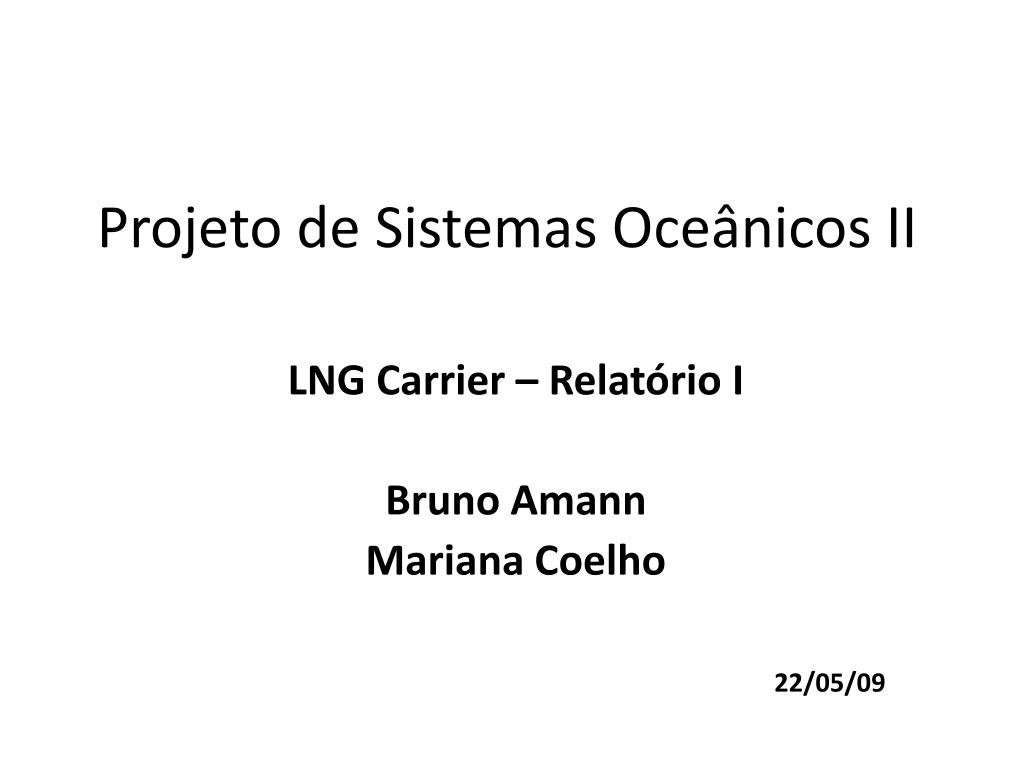 Projeto de Sistemas Oceânicos II

LNG Carrier – Relatório I

Bruno Amann
Mariana Coelho

22/05/09